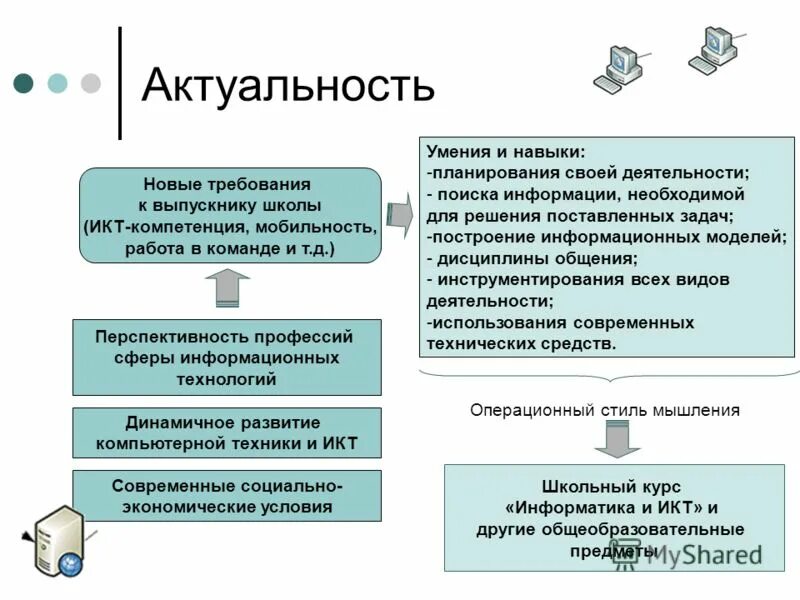 Актуальность

Новые требования к выпускнику школы (ИКТ-компетенция, мобильность, работа в команде и т.д.)

Перспективность профессий сферы информационных технологий

Динамичное развитие компьютерной техники и ИКТ

Современные социально-экономические условия

Умения и навыки:
-планирования своей деятельности;
- поиска информации, необходимой для решения поставленных задач;
-построение информационных моделей;
- дисциплины общения;
- инструментирования всех видов деятельности;
-использования современных технических средств.

Операционный стиль мышления

Школьный курс «Информатика и ИКТ» и другие общеобразовательные предметы

MyShared